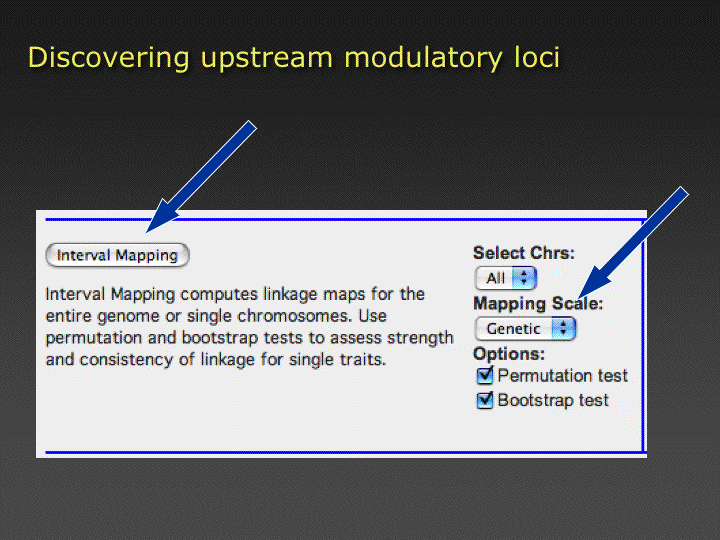 Discovering upstream modulatory loci

Interval Mapping

Interval Mapping computes linkage maps for the entire genome or single chromosomes. Use permutation and bootstrap tests to assess strength and consistency of linkage for single traits.

Select Chrs:
All
Mapping Scale:
Genetic
Options:
Permutation test
Bootstrap test